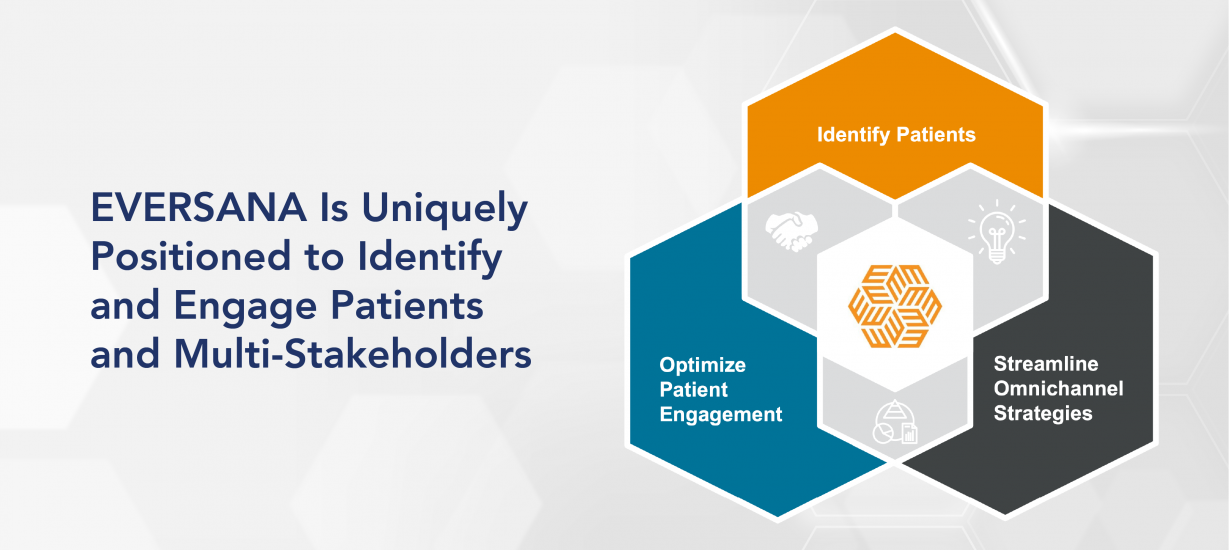 EVERSANA Is Uniquely Positioned to Identify and Engage Patients and Multi-Stakeholders

Identify Patients

Optimize Patient Engagement

Streamline Omnichannel Strategies